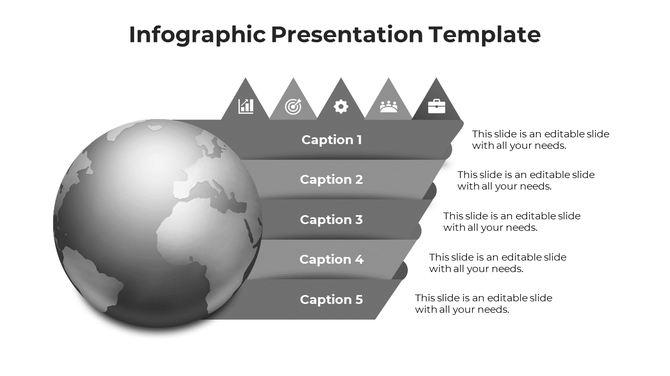 Infographic Presentation Template

Caption 1
This slide is an editable slide with all your needs.

Caption 2
This slide is an editable slide with all your needs.

Caption 3
This slide is an editable slide with all your needs.

Caption 4
This slide is an editable slide with all your needs.

Caption 5
This slide is an editable slide with all your needs.